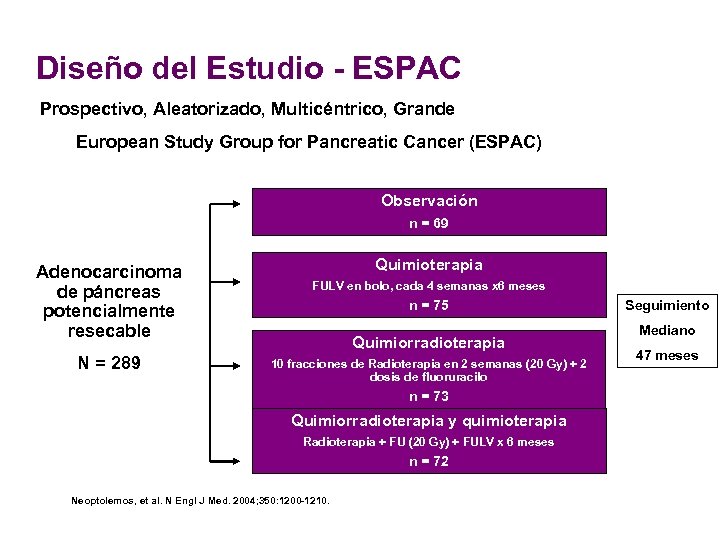 Diseño del Estudio - ESPAC

Prospectivo, Aleatorizado, Multicéntrico, Grande

European Study Group for Pancreatic Cancer (ESPAC)

Adenocarcinoma de páncreas potencialmente resecable

N = 289

Observación
n = 69

Quimioterapia
FULV en bolo, cada 4 semanas x6 meses
n = 75

Quimiorradioterapia
10 fracciones de Radioterapia en 2 semanas (20 Gy) + 2 dosis de fluoruracilo
n = 73

Quimiorradioterapia y quimioterapia
Radioterapia + FU (20 Gy) + FULV x 6 meses
n = 72

Seguimiento
Mediano
47 meses

Neoptolemos, et al. N Engl J Med. 2004;350:1200-1210.